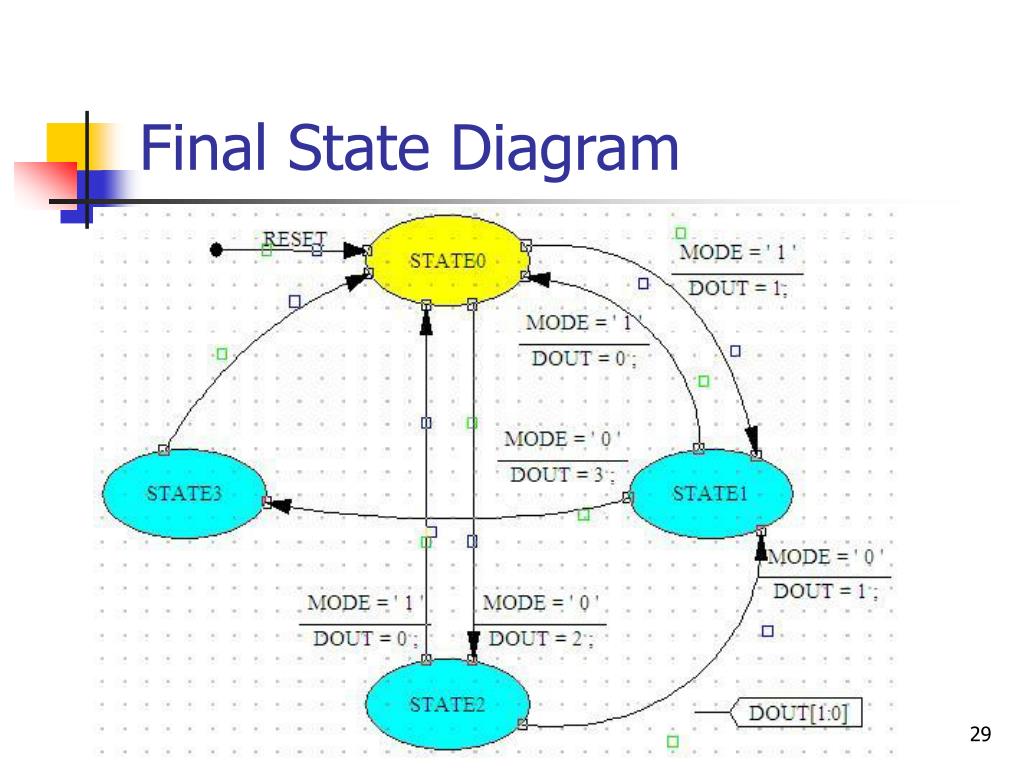 Final State Diagram

RESET

STATE0

MODE = ' 1 '

DOUT = 1;

MODE = ' 1 '

DOUT = 0;

MODE = ' 0 '

DOUT = 3;

STATE3

STATE1

MODE = ' 0 '

DOUT = 1;

MODE = ' 1 '

DOUT = 0;

MODE = ' 0 '

DOUT = 2;

STATE2

DOUT[1:0]

29